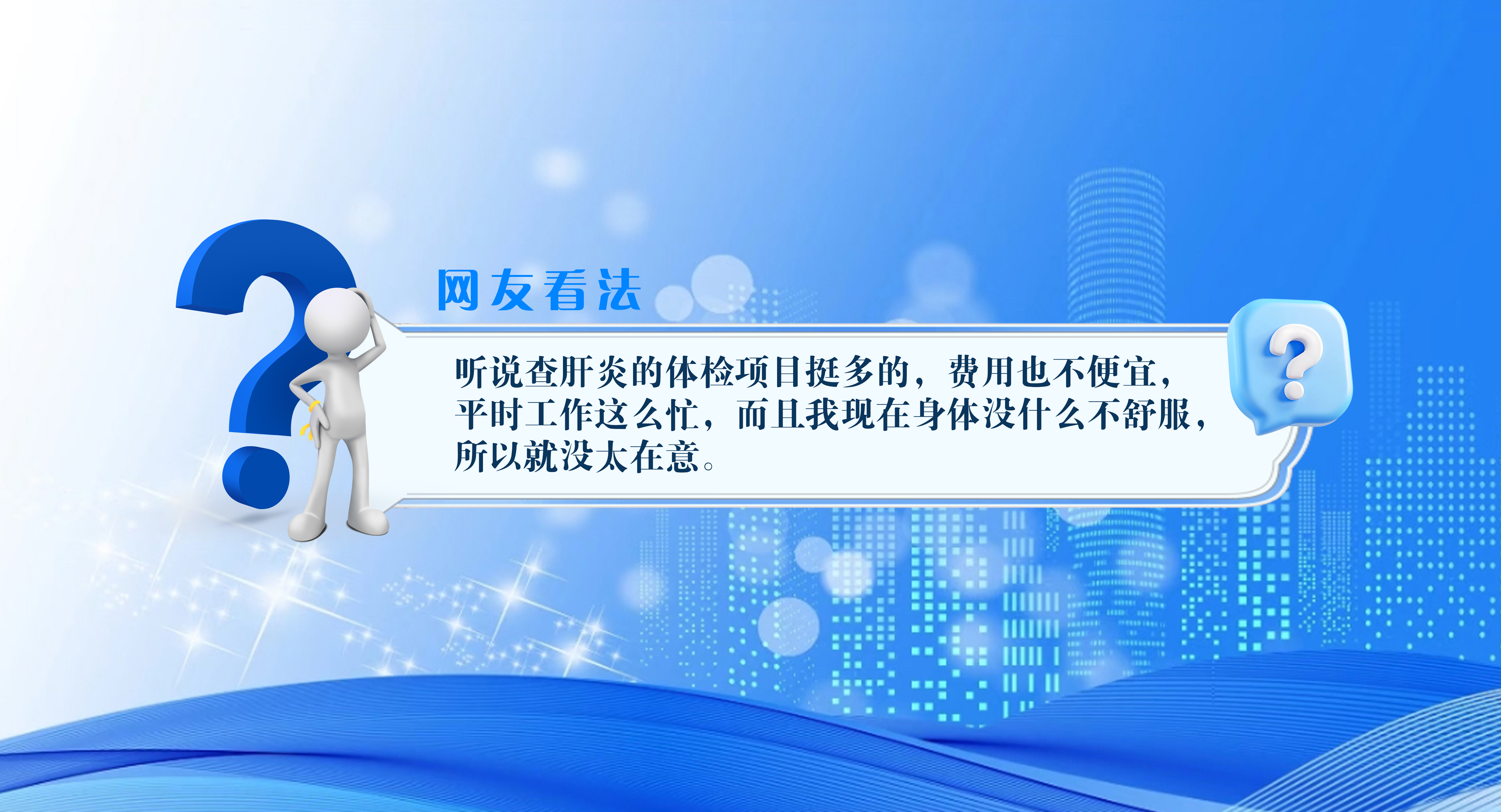 网友看法

听说查肝炎的体检项目挺多的，费用也不便宜，平时工作这么忙，而且我现在身体没什么不舒服，所以就没太在意。